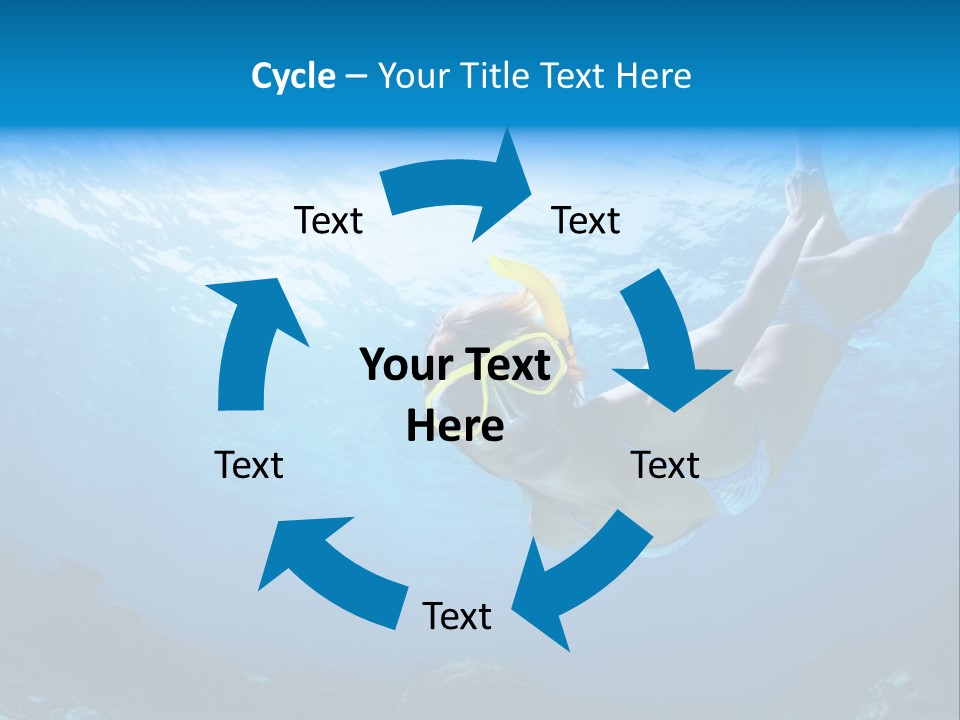 Cycle – Your Title Text Here

Text

Text

Your Text Here

Text

Text

Text